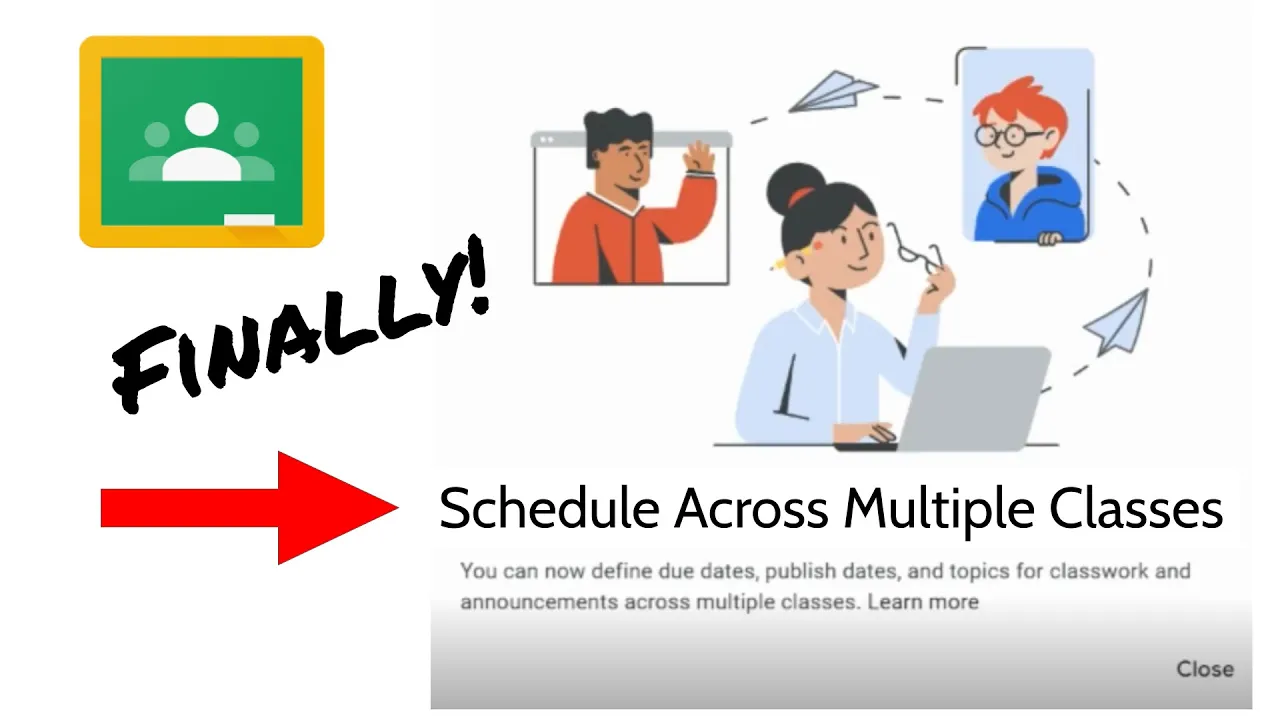 FINALLY!

Schedule Across Multiple Classes

You can now define due dates, publish dates, and topics for classwork and announcements across multiple classes. Learn more

Close